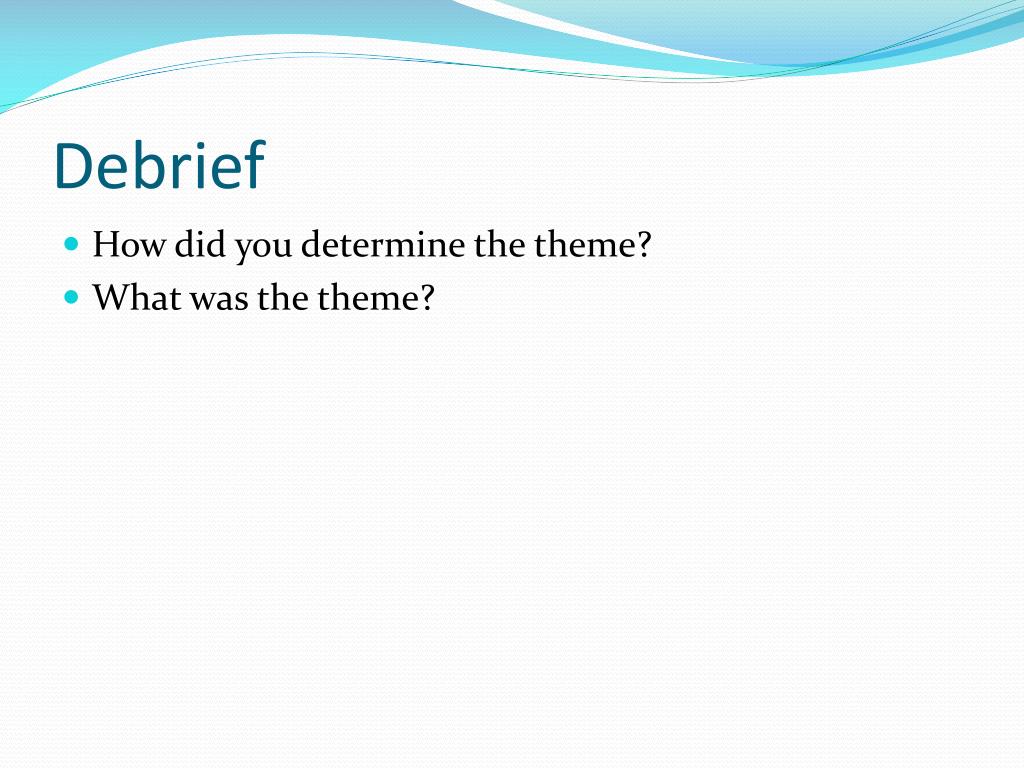 Debrief

- How did you determine the theme?
- What was the theme?